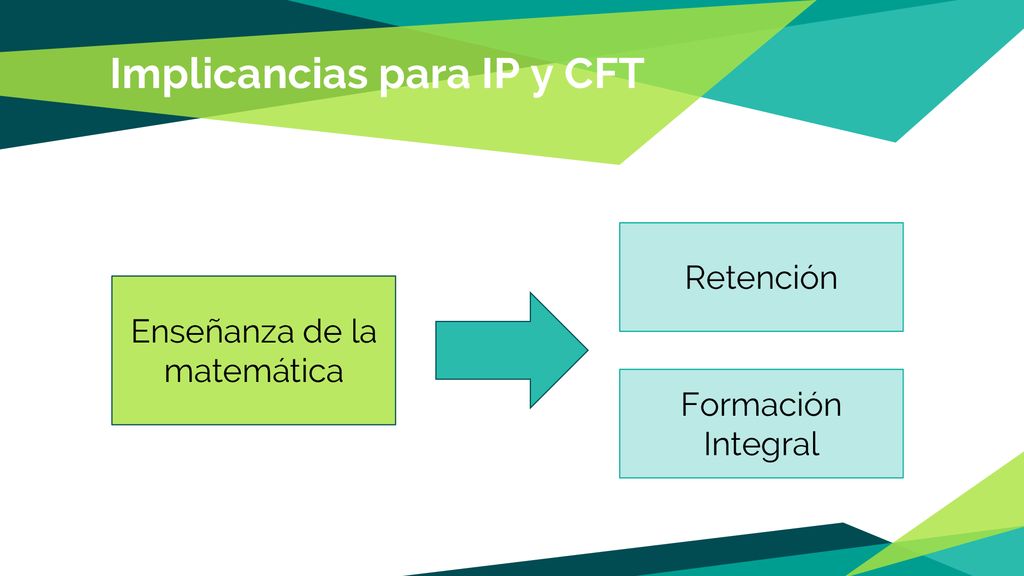 Implicancias para IP y CFT

Enseñanza de la matemática

Retención

Formación Integral